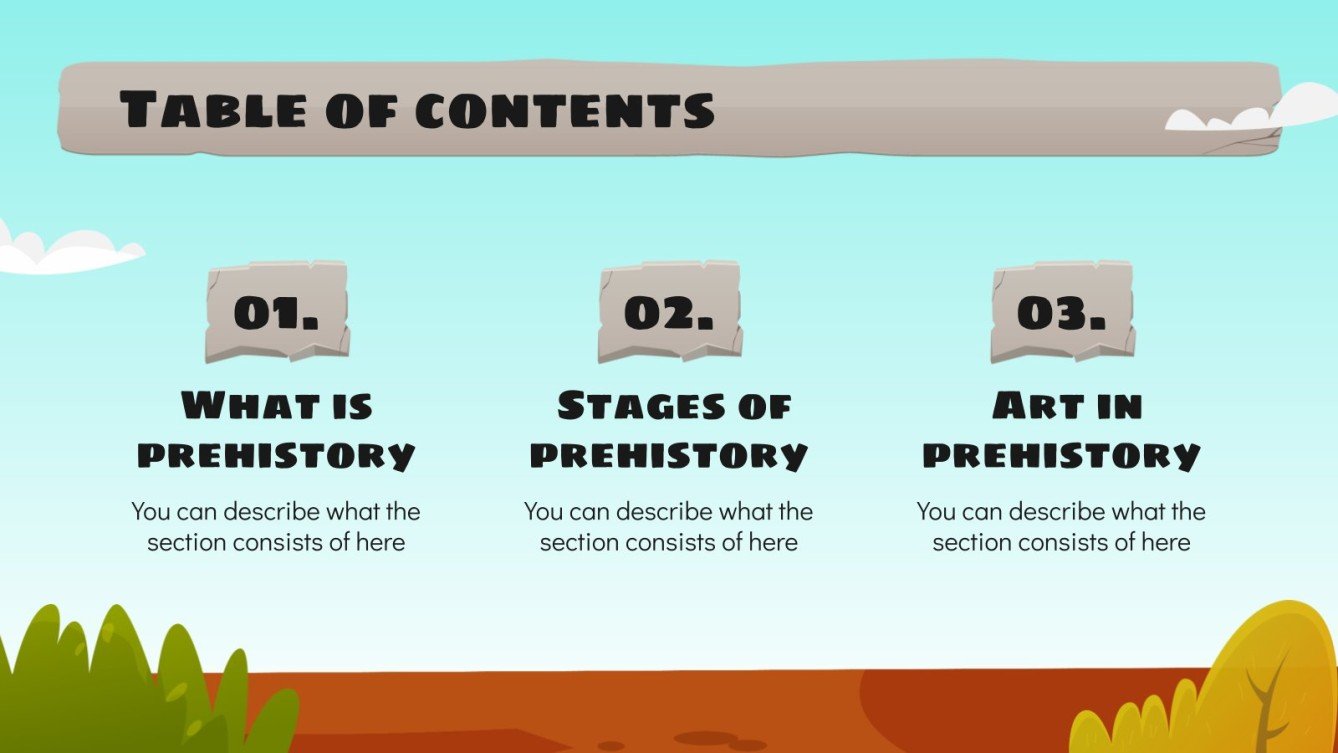 Table of contents

01.

What is prehistory

You can describe what the section consists of here

02.

Stages of prehistory

You can describe what the section consists of here

03.

Art in prehistory

You can describe what the section consists of here